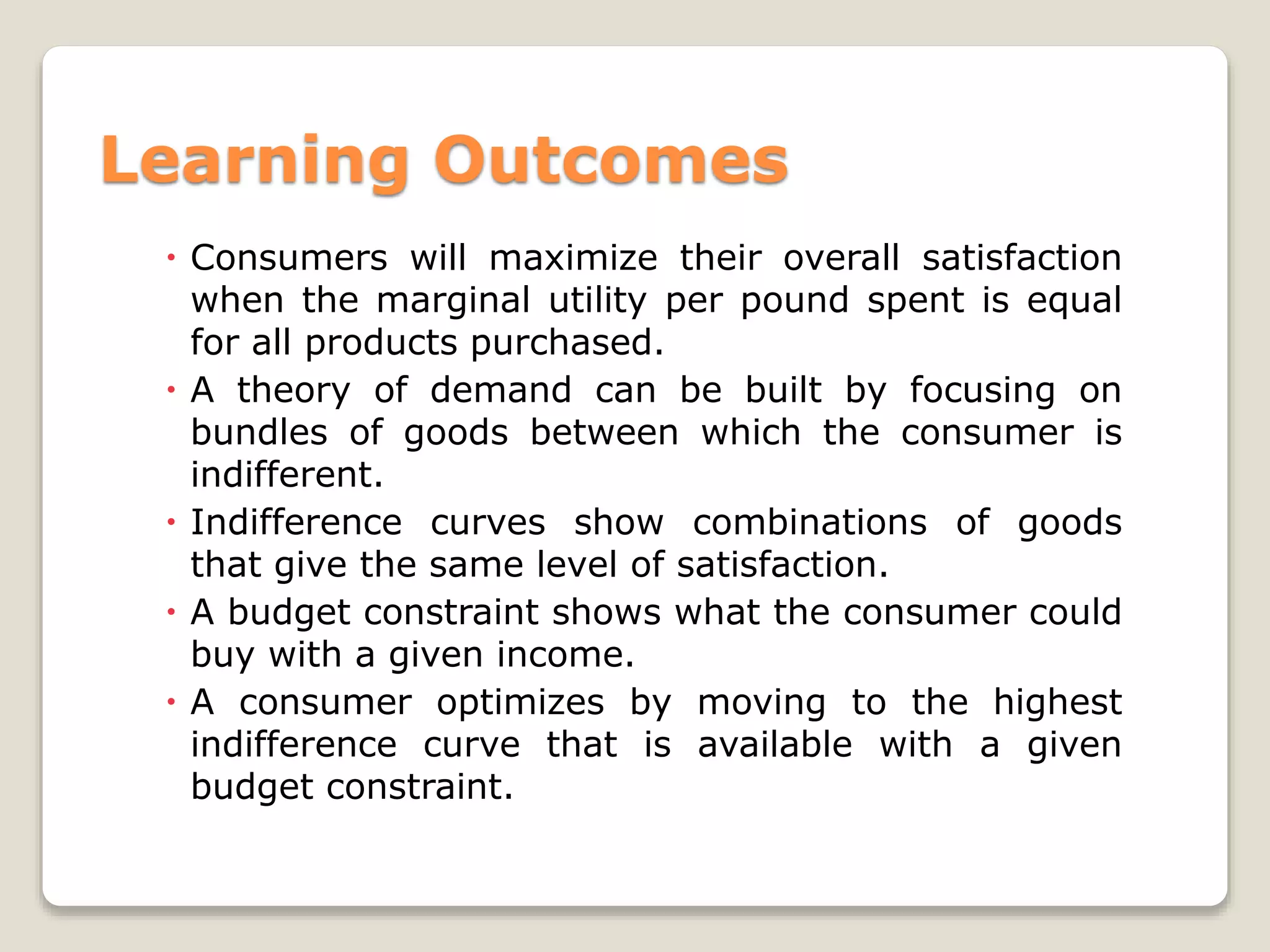 Learning Outcomes

• Consumers will maximize their overall satisfaction when the marginal utility per pound spent is equal for all products purchased.
• A theory of demand can be built by focusing on bundles of goods between which the consumer is indifferent.
• Indifference curves show combinations of goods that give the same level of satisfaction.
• A budget constraint shows what the consumer could buy with a given income.
• A consumer optimizes by moving to the highest indifference curve that is available with a given budget constraint.